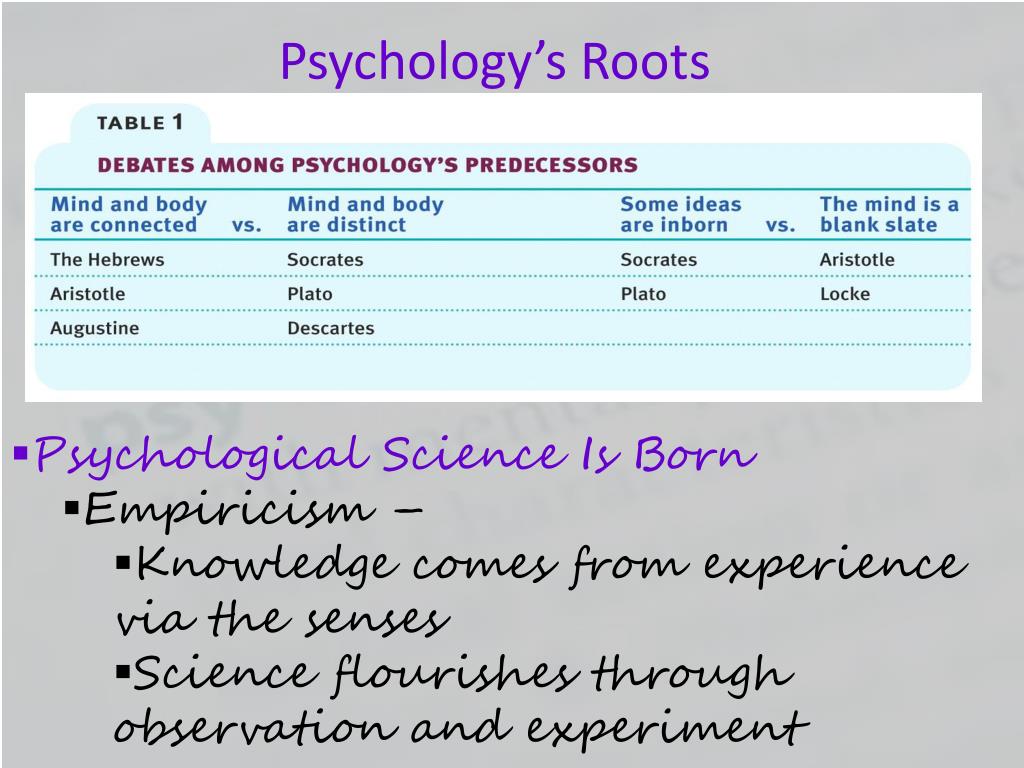 Psychology's Roots

TABLE 1

DEBATES AMONG PSYCHOLOGY'S PREDECESSORS

| Mind and body are connected | vs. | Mind and body are distinct | Some ideas are inborn | vs. | The mind is a blank slate |
|---|---|---|---|---|---|
| The Hebrews | | Socrates | Socrates | | Aristotle |
| Aristotle | | Plato | Plato | | Locke |
| Augustine | | Descartes | | | |

▪Psychological Science Is Born
▪Empiricism –
▪Knowledge comes from experience via the senses
▪Science flourishes through observation and experiment